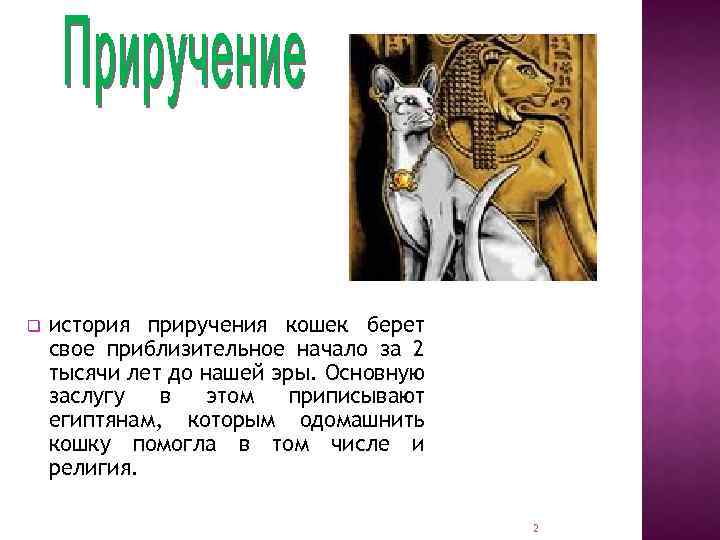 Приручение

история приручения кошек берет свое приблизительное начало за 2 тысячи лет до нашей эры. Основную заслугу в этом приписывают египтянам, которым одомашнить кошку помогла в том числе и религия.

2